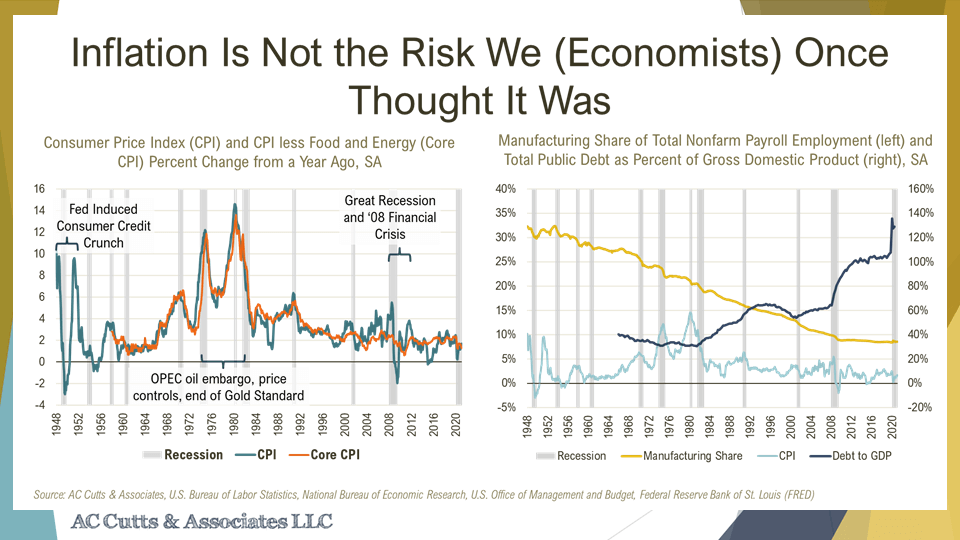 Inflation Is Not the Risk We (Economists) Once Thought It Was

Consumer Price Index (CPI) and CPI less Food and Energy (Core CPI) Percent Change from a Year Ago, SA

16
14
12
10
8
6
4
2
0
-2
-4

Fed Induced Consumer Credit Crunch

Great Recession and '08 Financial Crisis

OPEC oil embargo, price controls, end of Gold Standard

1948 1952 1956 1960 1964 1968 1972 1976 1980 1984 1988 1992 1996 2000 2004 2008 2012 2016 2020

Recession CPI Core CPI

Manufacturing Share of Total Nonfarm Payroll Employment (left) and Total Public Debt as Percent of Gross Domestic Product (right), SA

40%
35%
30%
25%
20%
15%
10%
5%
0%
-5%

160%
140%
120%
100%
80%
60%
40%
20%
0%
-20%

1948 1952 1956 1960 1964 1968 1972 1976 1980 1984 1988 1992 1996 2000 2004 2008 2012 2016 2020

Recession Manufacturing Share CPI Debt to GDP

Source: AC Cutts & Associates, U.S. Bureau of Labor Statistics, National Bureau of Economic Research, U.S. Office of Management and Budget, Federal Reserve Bank of St. Louis (FRED)

AC Cutts & Associates LLC